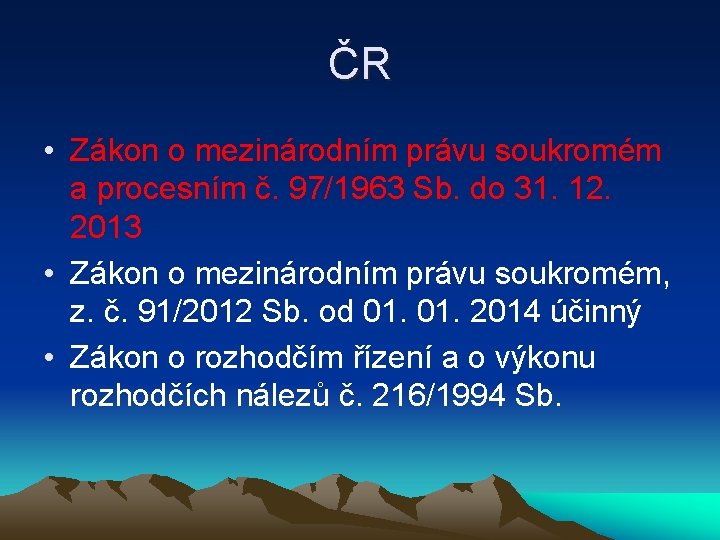 ČR

• Zákon o mezinárodním právu soukromém a procesním č. 97/1963 Sb. do 31. 12. 2013

• Zákon o mezinárodním právu soukromém, z. č. 91/2012 Sb. od 01. 01. 2014 účinný

• Zákon o rozhodčím řízení a o výkonu rozhodčích nálezů č. 216/1994 Sb.